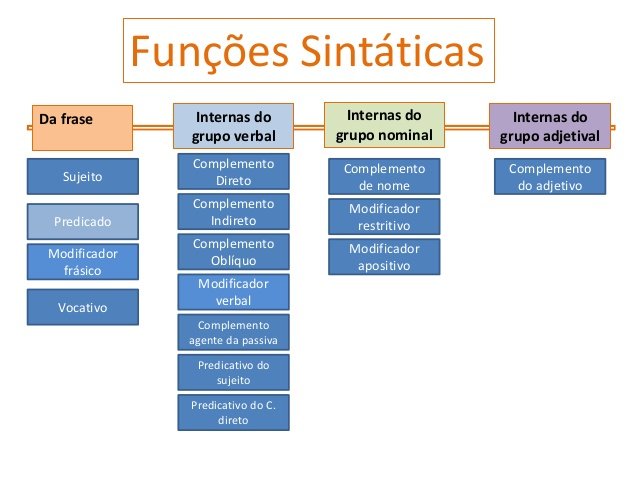 Funções Sintáticas

Da frase

Sujeito

Predicado

Modificador frásico

Vocativo

Internas do grupo verbal

Complemento Direto

Complemento Indireto

Complemento Oblíquo

Modificador verbal

Complemento agente da passiva

Predicativo do sujeito

Predicativo do C. direto

Internas do grupo nominal

Complemento de nome

Modificador restritivo

Modificador apositivo

Internas do grupo adjetival

Complemento do adjetivo